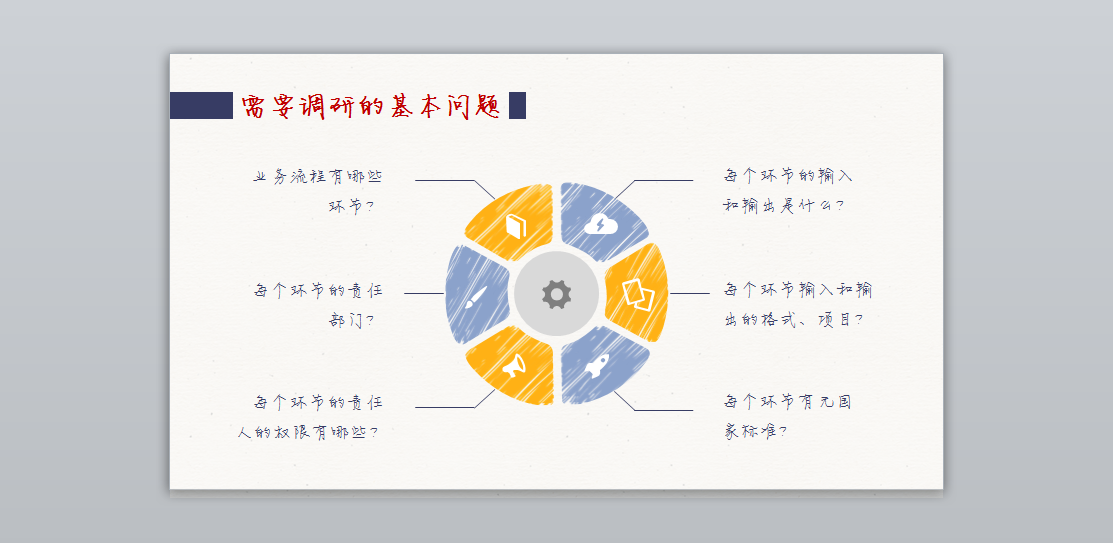 需要调研的基本问题

业务流程有哪些环节？

每个环节的责任部门？

每个环节的责任人的权限有哪些？

每个环节的输入和输出是什么？

每个环节输入和输出的格式、项目？

每个环节有无国家标准？